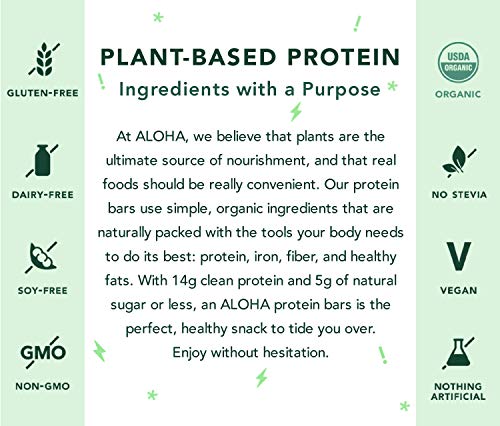 GLUTEN-FREE

DAIRY-FREE

SOY-FREE

GMO

NON-GMO

PLANT-BASED PROTEIN

Ingredients with a Purpose

At ALOHA, we believe that plants are the ultimate source of nourishment, and that real foods should be really convenient. Our protein bars use simple, organic ingredients that are naturally packed with the tools your body needs to do its best: protein, iron, fiber, and healthy fats. With 14g clean protein and 5g of natural sugar or less, an ALOHA protein bars is the perfect, healthy snack to tide you over. Enjoy without hesitation.

USDA ORGANIC

ORGANIC

NO STEVIA

V

VEGAN

NOTHING ARTIFICIAL